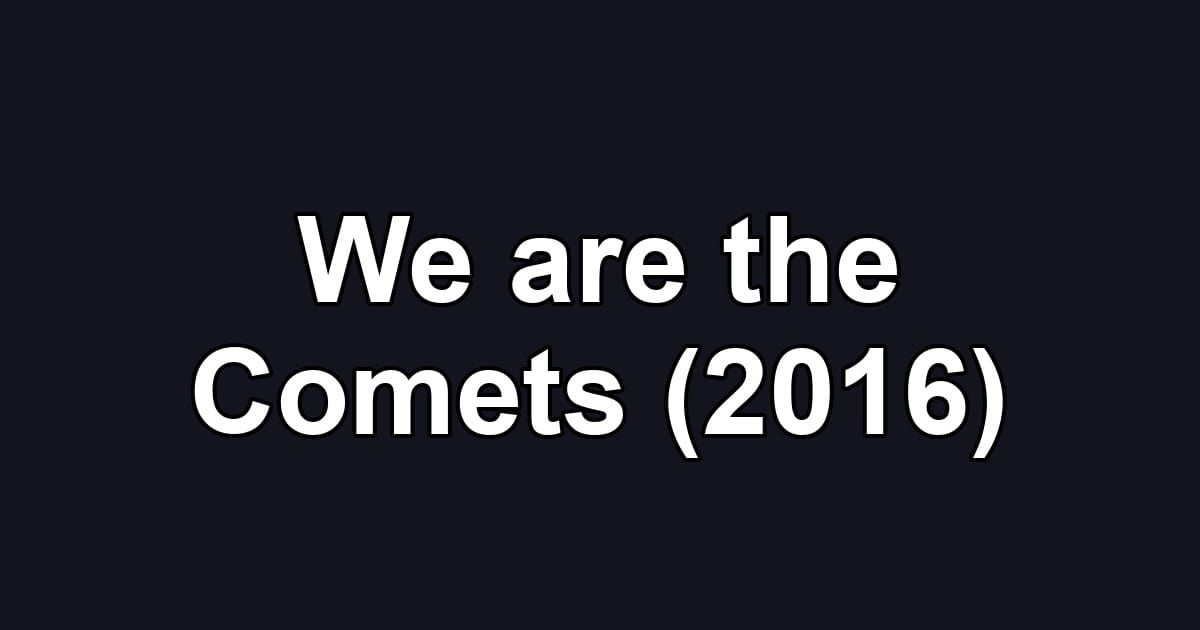 We are the Comets (2016)